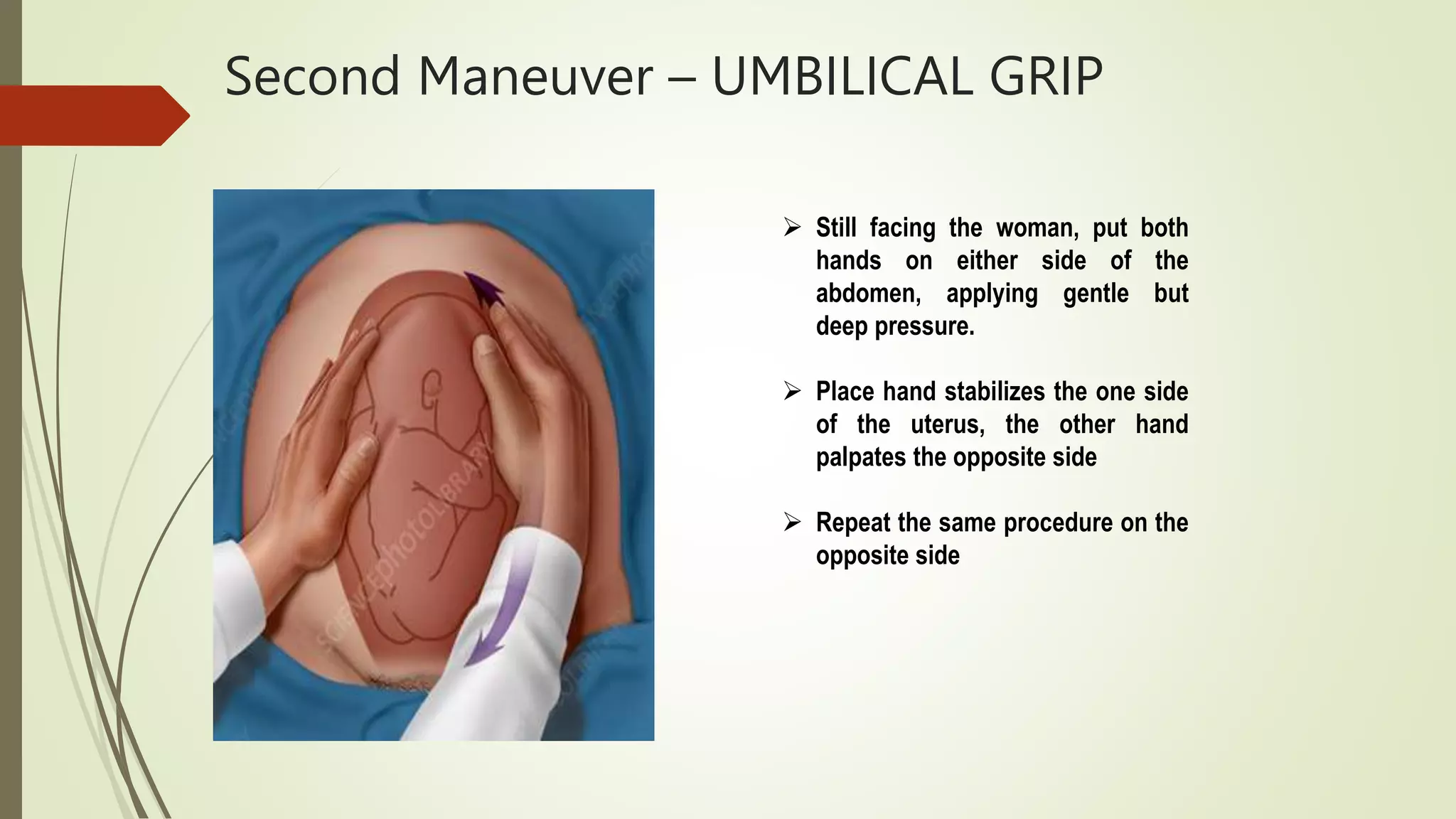 Second Maneuver – UMBILICAL GRIP

SCIENCEphotoLIBRARY

➢ Still facing the woman, put both hands on either side of the abdomen, applying gentle but deep pressure.

➢ Place hand stabilizes the one side of the uterus, the other hand palpates the opposite side

➢ Repeat the same procedure on the opposite side